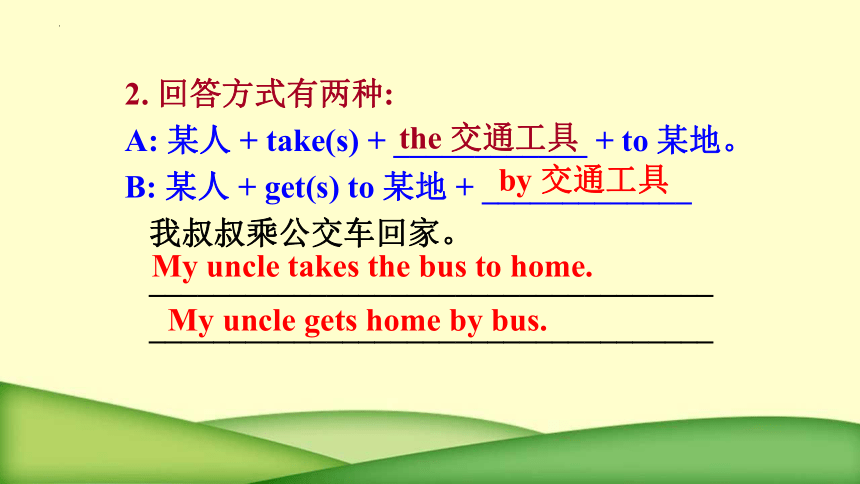 2. 回答方式有两种:

A: 某人 + take(s) + the 交通工具 + to 某地。

B: 某人 + get(s) to 某地 + by 交通工具

我叔叔乘公交车回家。

My uncle takes the bus to home.

My uncle gets home by bus.